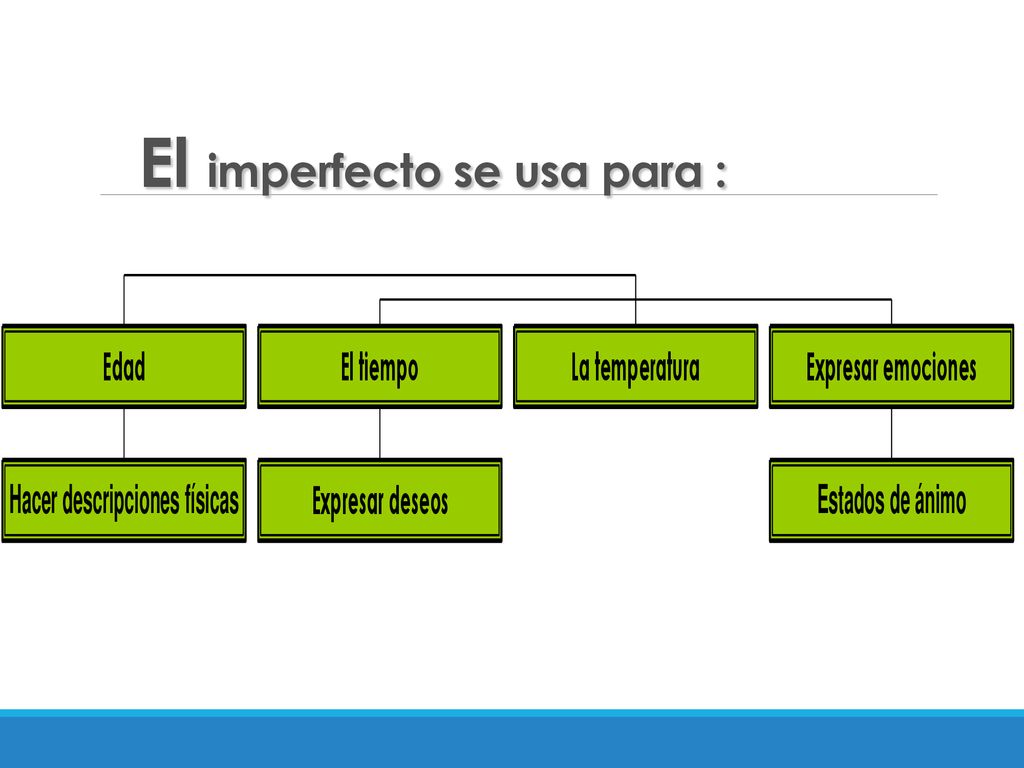 El imperfecto se usa para :

Edad

El tiempo

La temperatura

Expresar emociones

Hacer descripciones físicas

Expresar deseos

Estados de ánimo